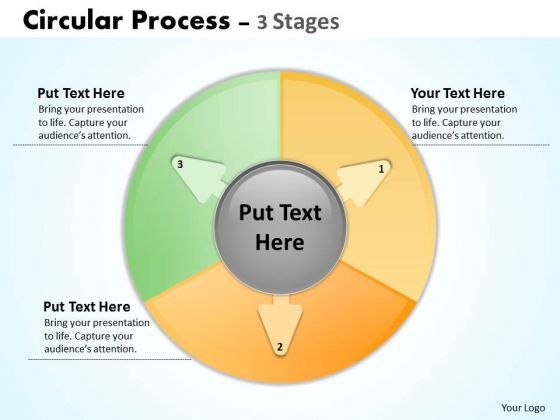 Circular Process – 3 Stages

Put Text Here
Bring your presentation to life. Capture your audience's attention.

Your Text Here
Bring your presentation to life. Capture your audience's attention.

3

1

Put Text Here

Put Text Here
Bring your presentation to life. Capture your audience's attention.

2

Your Logo